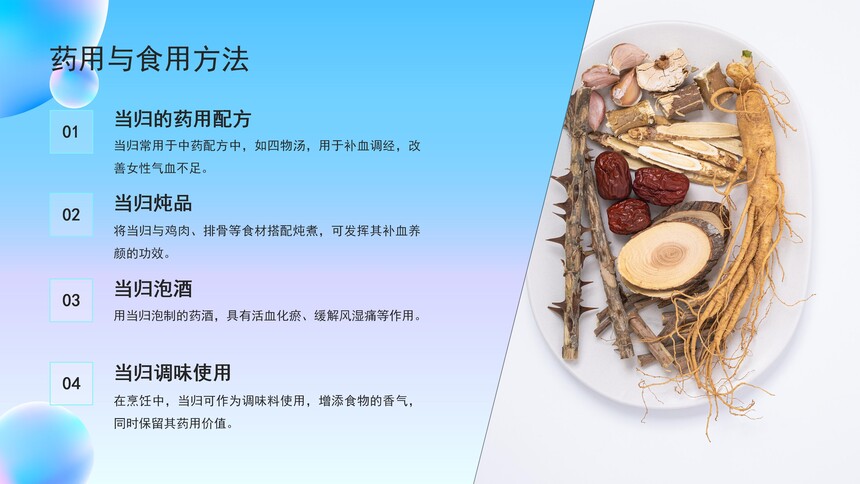 药用与食用方法

01

当归的药用配方

当归常用于中药配方中，如四物汤，用于补血调经，改善女性气血不足。

02

当归炖品

将当归与鸡肉、排骨等食材搭配炖煮，可发挥其补血养颜的功效。

03

当归泡酒

用当归泡制的药酒，具有活血化瘀、缓解风湿痛等作用。

04

当归调味使用

在烹饪中，当归可作为调味料使用，增添食物的香气，同时保留其药用价值。